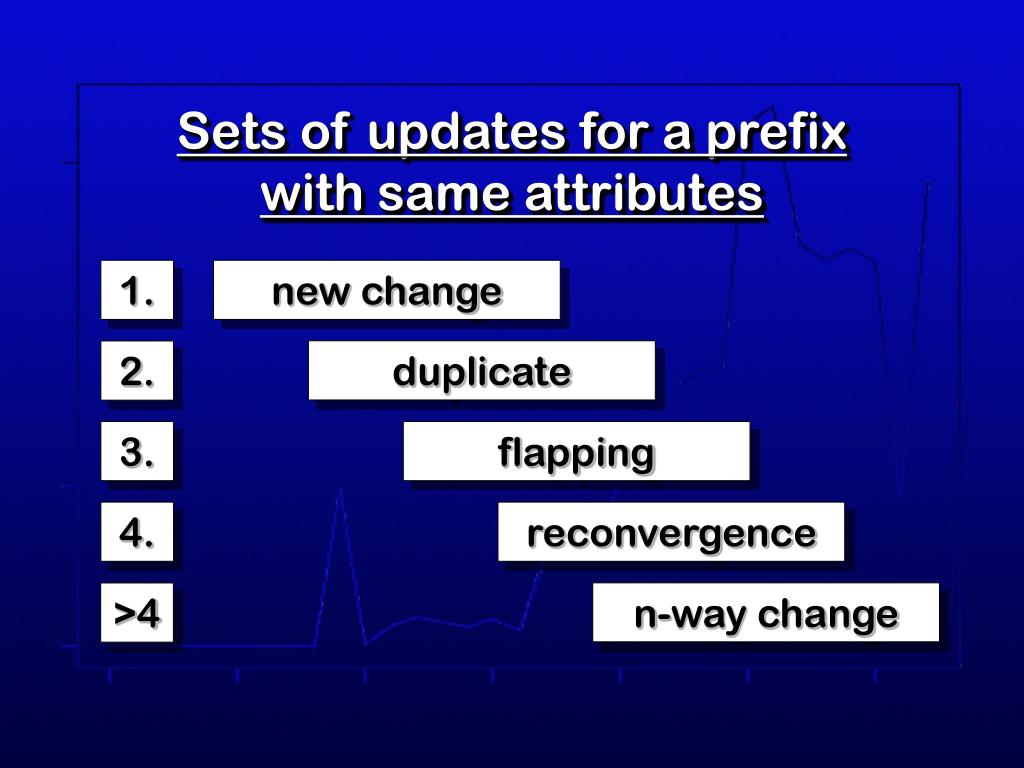 Sets of updates for a prefix with same attributes

1.
new change

2.
duplicate

3.
flapping

4.
reconvergence

>4
n-way change